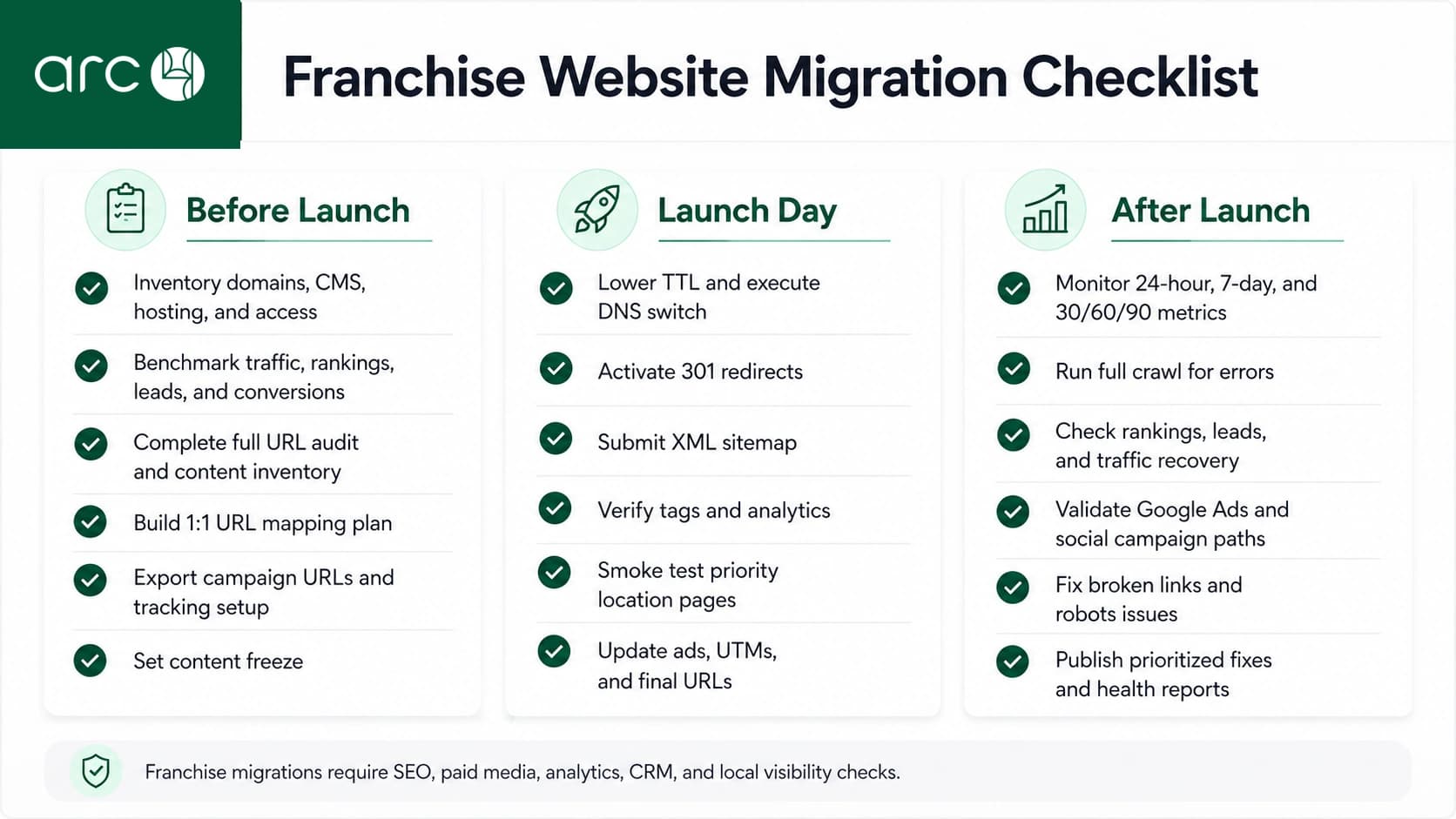 arc

Franchise Website Migration Checklist

Before Launch

Inventory domains, CMS, hosting, and access

Benchmark traffic, rankings, leads, and conversions

Complete full URL audit and content inventory

Build 1:1 URL mapping plan

Export campaign URLs and tracking setup

Set content freeze

Launch Day

Lower TTL and execute DNS switch

Activate 301 redirects

Submit XML sitemap

Verify tags and analytics

Smoke test priority location pages

Update ads, UTMs, and final URLs

After Launch

Monitor 24-hour, 7-day, and 30/60/90 metrics

Run full crawl for errors

Check rankings, leads, and traffic recovery

Validate Google Ads and social campaign paths

Fix broken links and robots issues

Publish prioritized fixes and health reports

Franchise migrations require SEO, paid media, analytics, CRM, and local visibility checks.